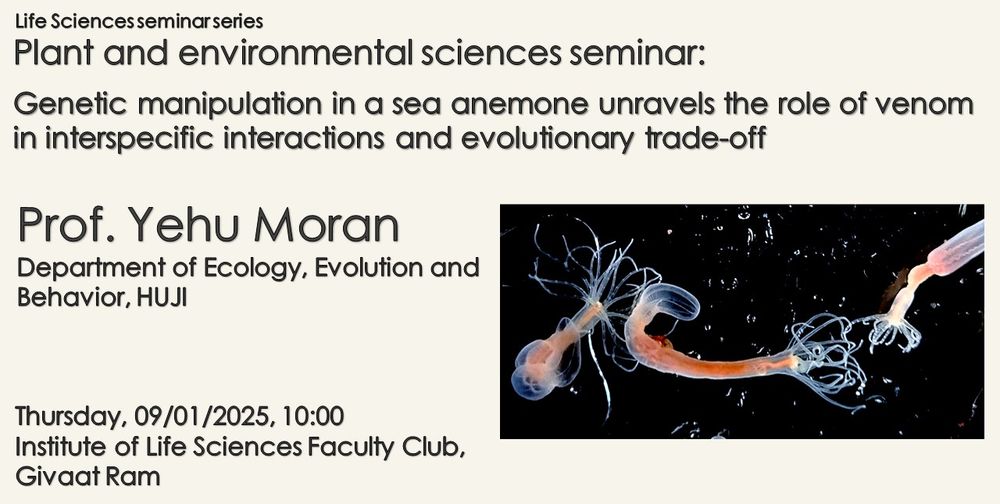 Life Sciences seminar series
Plant and environmental sciences seminar:
Genetic manipulation in a sea anemone unravels the role of venom in interspecific interactions and evolutionary trade-off

Prof. Yehu Moran
Department of Ecology, Evolution and Behavior, HUJI

Thursday, 09/01/2025, 10:00
Institute of Life Sciences Faculty Club, Givaat Ram